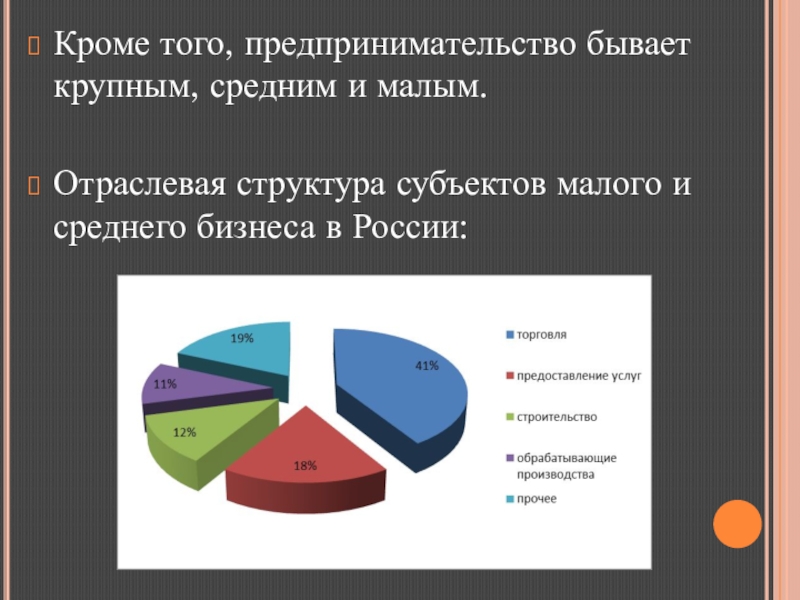 Кроме того, предпринимательство бывает крупным, средним и малым.

Отраслевая структура субъектов малого и среднего бизнеса в России:

19%
11%
12%
18%
41%

торговля
предоставление услуг
строительство
обрабатывающие производства
прочее